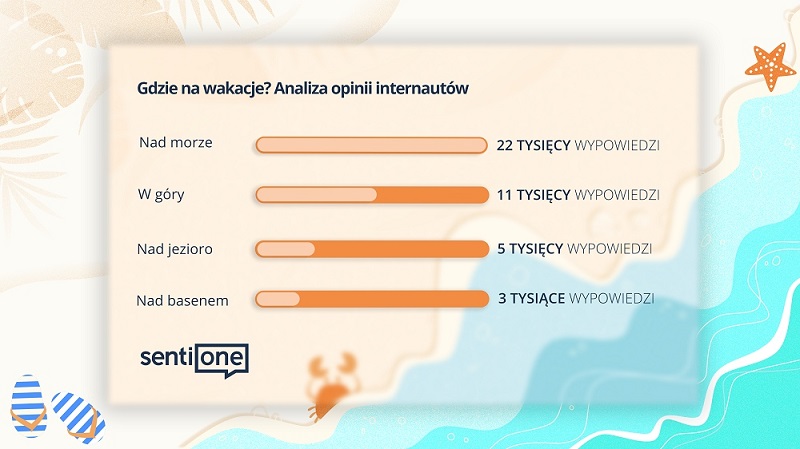 Gdzie na wakacje? Analiza opinii internautów

Nad morze 22 TYSIĘCY WYPOWIEDZI

W góry 11 TYSIĘCY WYPOWIEDZI

Nad jezioro 5 TYSIĘCY WYPOWIEDZI

Nad basenem 3 TYSIĄCE WYPOWIEDZI

sentione